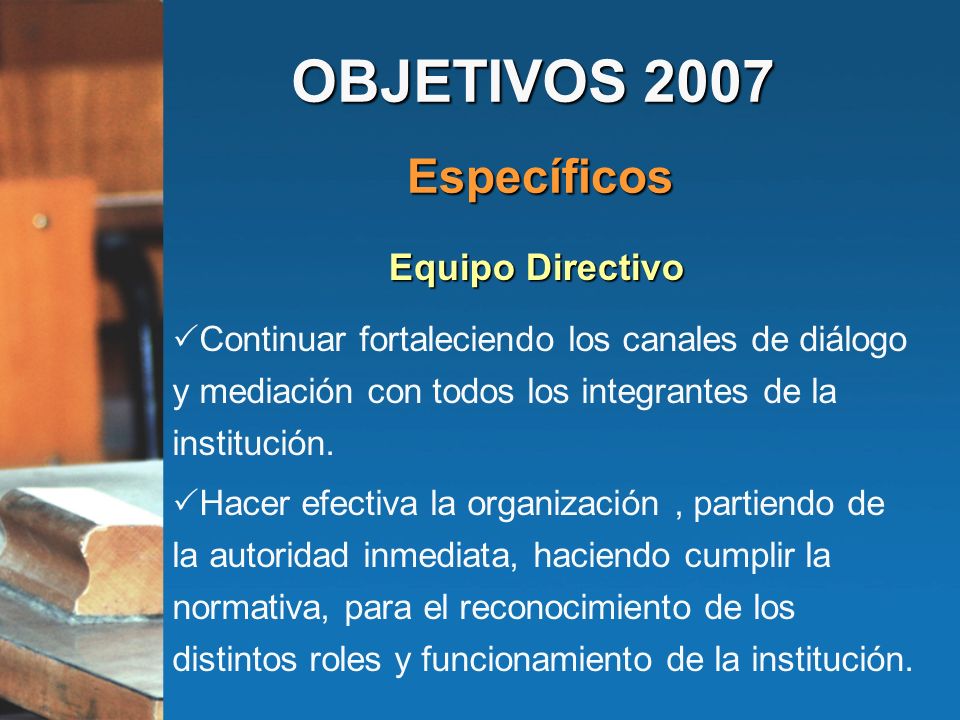 OBJETIVOS 2007

Específicos

Equipo Directivo

✓Continuar fortaleciendo los canales de diálogo y mediación con todos los integrantes de la institución.

✓Hacer efectiva la organización , partiendo de la autoridad inmediata, haciendo cumplir la normativa, para el reconocimiento de los distintos roles y funcionamiento de la institución.